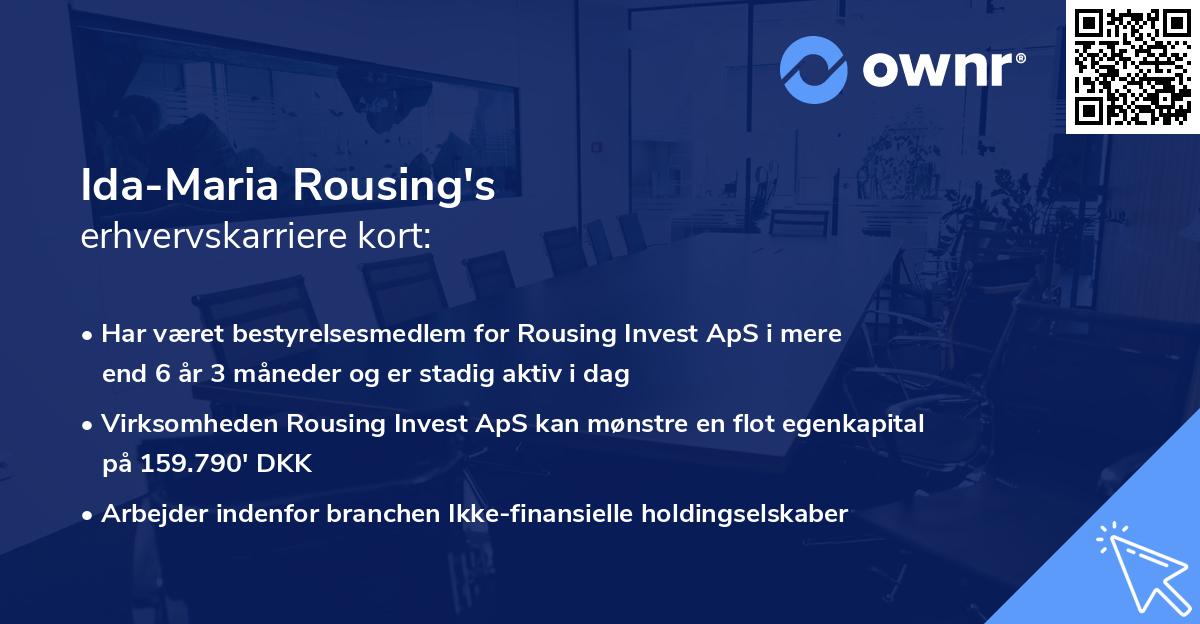 ownr®

Ida-Maria Rousing's
erhvervskarriere kort:

• Har været bestyrelsesmedlem for Rousing Invest ApS i mere end 6 år 3 måneder og er stadig aktiv i dag

• Virksomheden Rousing Invest ApS kan mønstre en flot egenkapital på 159.790' DKK

• Arbejder indenfor branchen Ikke-finansielle holdingselskaber